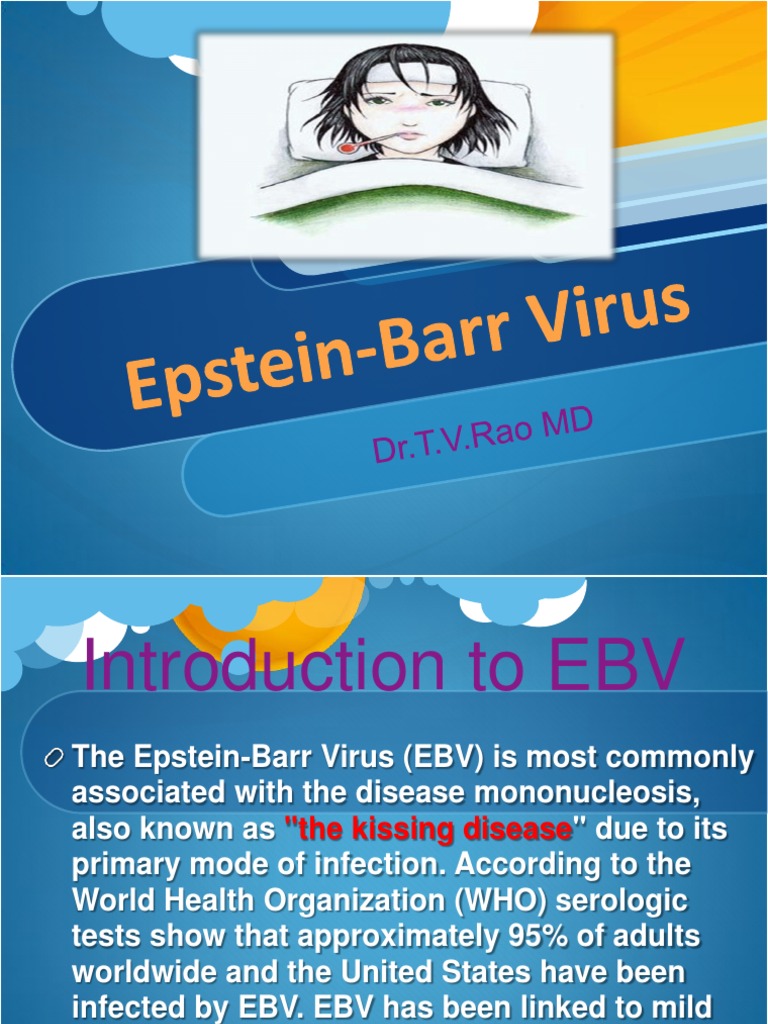 Epstein-Barr Virus

Dr.T.V.Rao MD

Introduction to EBV

The Epstein-Barr Virus (EBV) is most commonly associated with the disease mononucleosis, also known as "the kissing disease" due to its primary mode of infection. According to the World Health Organization (WHO) serologic tests show that approximately 95% of adults worldwide and the United States have been infected by EBV. EBV has been linked to mild